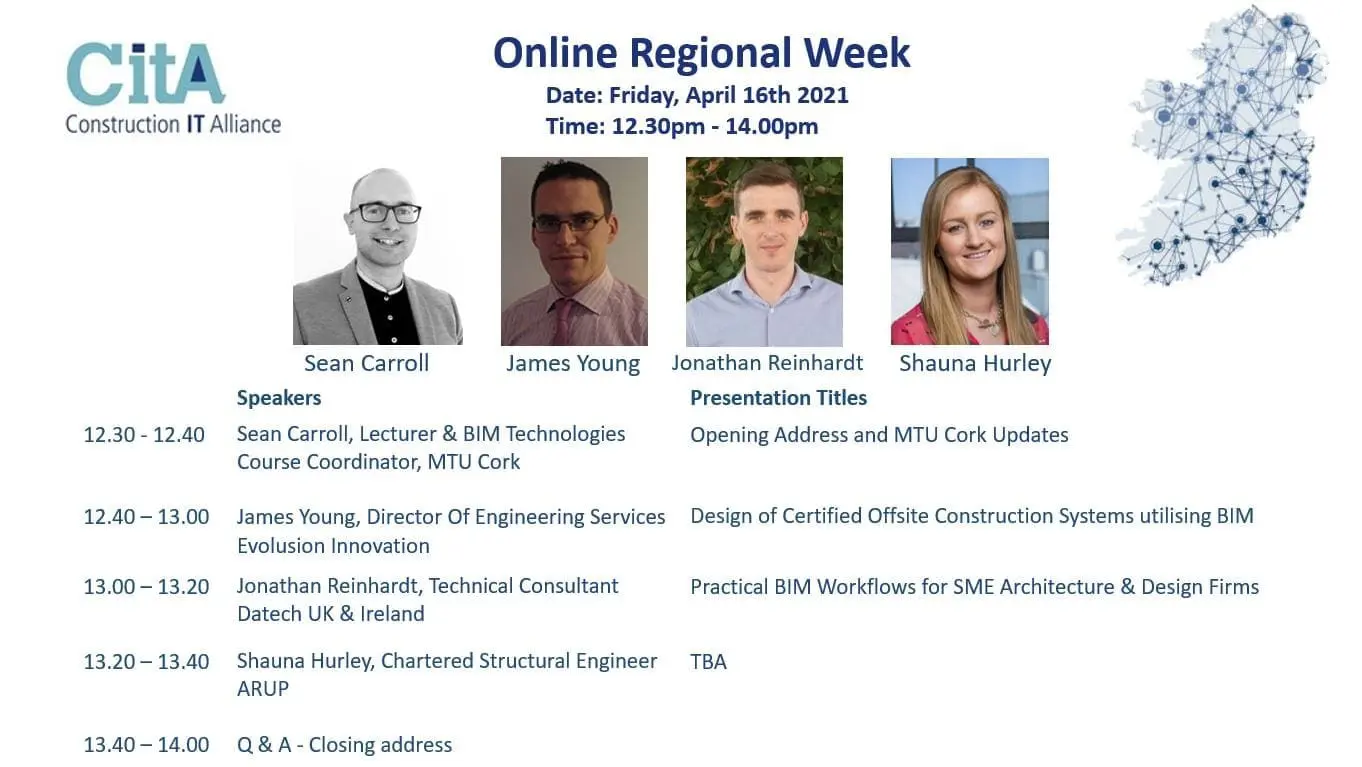 CitA
Construction IT Alliance

Online Regional Week
Date: Friday, April 16th 2021
Time: 12.30pm - 14.00pm

Sean Carroll James Young Jonathan Reinhardt Shauna Hurley

| | Speakers | Presentation Titles |
|---|---|---|
| 12.30 - 12.40 | Sean Carroll, Lecturer & BIM Technologies Course Coordinator, MTU Cork | Opening Address and MTU Cork Updates |
| 12.40 – 13.00 | James Young, Director Of Engineering Services Evolusion Innovation | Design of Certified Offsite Construction Systems utilising BIM |
| 13.00 – 13.20 | Jonathan Reinhardt, Technical Consultant Datech UK & Ireland | Practical BIM Workflows for SME Architecture & Design Firms |
| 13.20 – 13.40 | Shauna Hurley, Chartered Structural Engineer ARUP | TBA |
| 13.40 – 14.00 | Q & A - Closing address | |